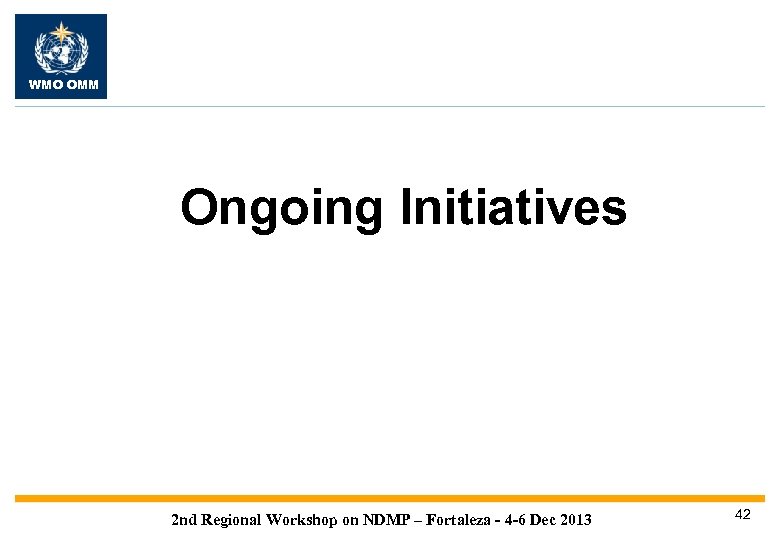 WMO OMM

Ongoing Initiatives

2nd Regional Workshop on NDMP – Fortaleza - 4-6 Dec 2013

42